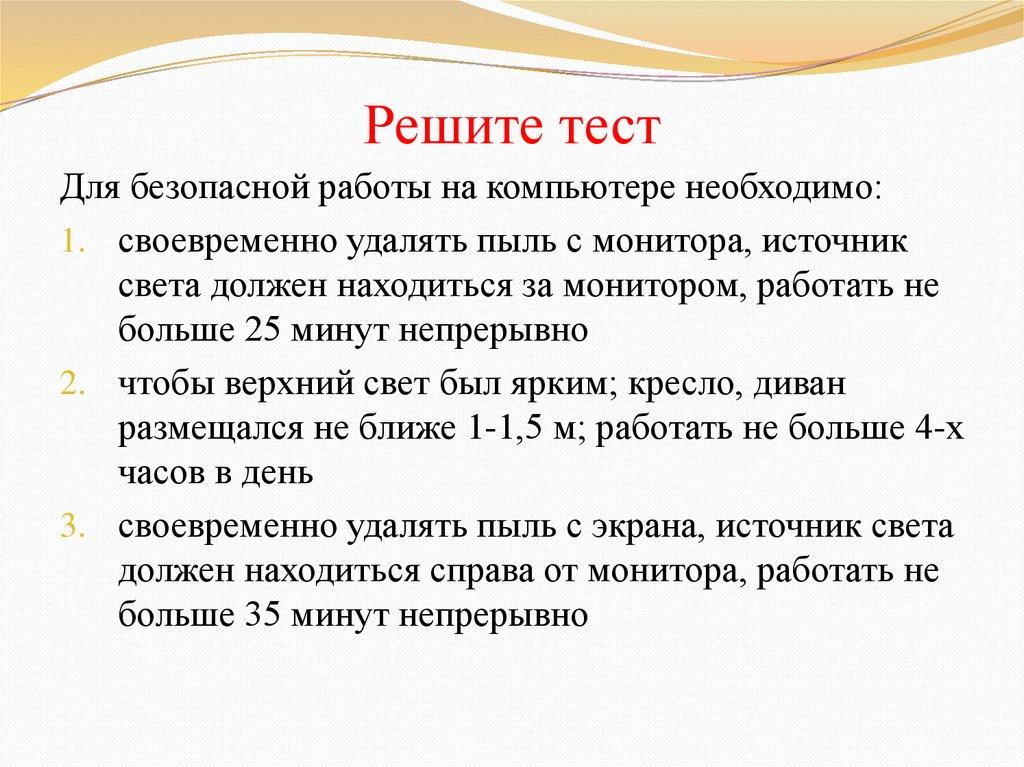 Решите тест

Для безопасной работы на компьютере необходимо:

1. своевременно удалять пыль с монитора, источник света должен находиться за монитором, работать не больше 25 минут непрерывно

2. чтобы верхний свет был ярким; кресло, диван размещался не ближе 1-1,5 м; работать не больше 4-х часов в день

3. своевременно удалять пыль с экрана, источник света должен находиться справа от монитора, работать не больше 35 минут непрерывно